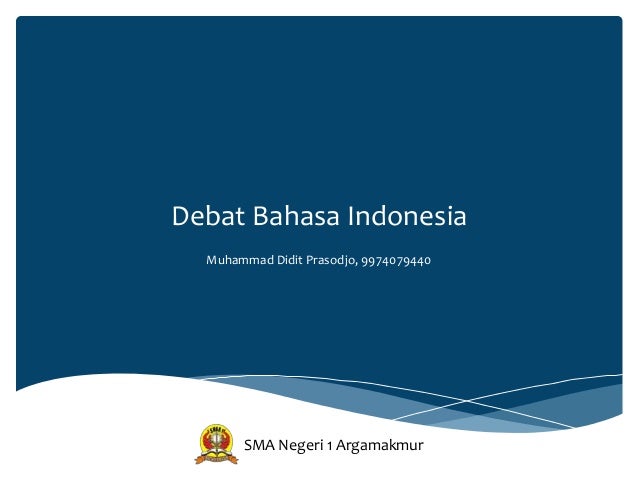 Debat Bahasa Indonesia

Muhammad Didit Prasodjo, 9974079440

SMA Negeri 1 Argamakmur